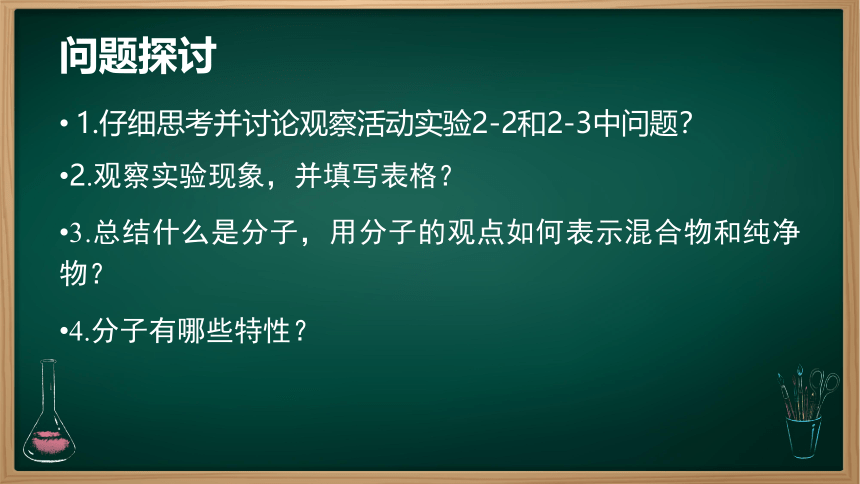 问题探讨

• 1.仔细思考并讨论观察活动实验2-2和2-3中问题?

•2.观察实验现象，并填写表格？

•3.总结什么是分子，用分子的观点如何表示混合物和纯净物？

•4.分子有哪些特性？